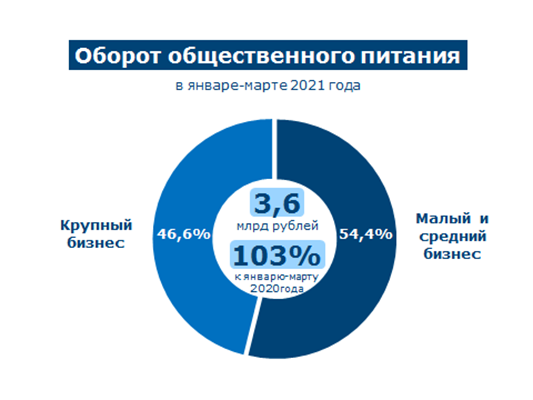 Оборот общественного питания

в январе-марте 2021 года

Крупный бизнес

46,6%

3,6
млрд рублей

103%
к январю-марту 2020года

54,4%

Малый и средний бизнес